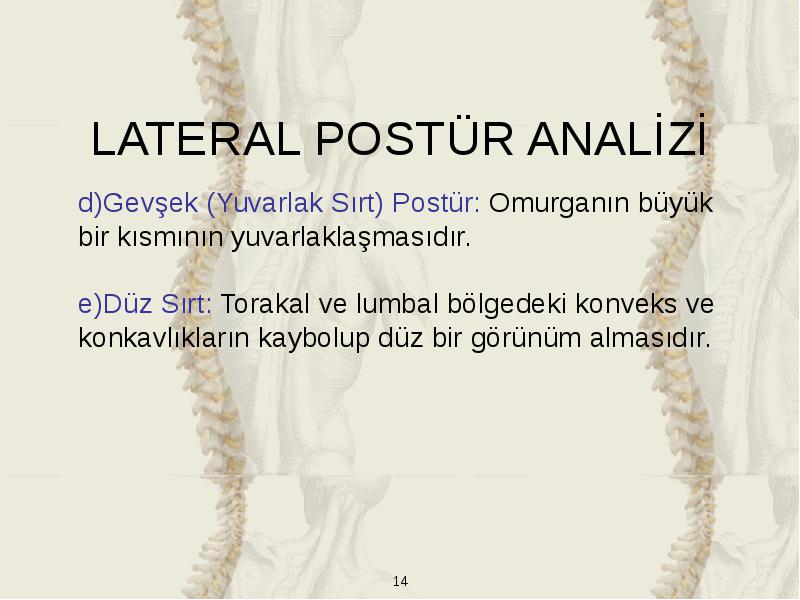 LATERAL POSTÜR ANALİZİ

d)Gevşek (Yuvarlak Sırt) Postür: Omurganın büyük bir kısmının yuvarlaklaşmasıdır.

e)Düz Sırt: Torakal ve lumbal bölgedeki konveks ve konkavlıkların kaybolup düz bir görünüm almasıdır.

14